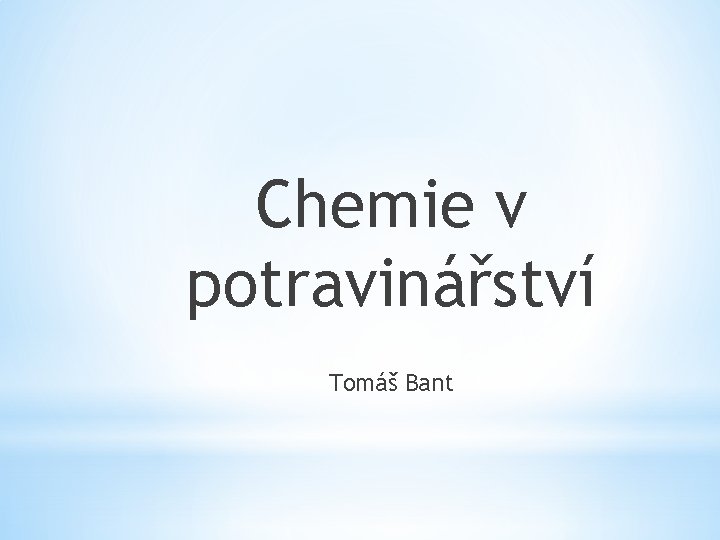 Chemie v potravinářství

Tomáš Bant